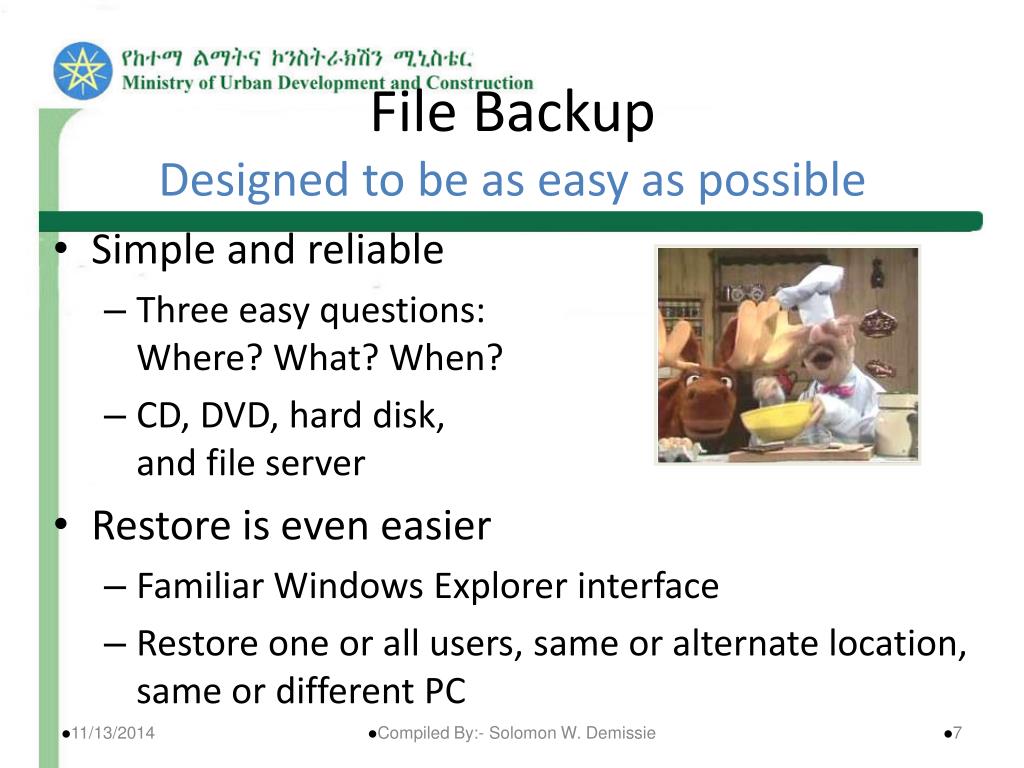 የከተማ ልማትና ኮንስትራክሽን ሚኒስቴር
Ministry of Urban Development and Construction

File Backup
Designed to be as easy as possible

• Simple and reliable
– Three easy questions: Where? What? When?
– CD, DVD, hard disk, and file server
• Restore is even easier
– Familiar Windows Explorer interface
– Restore one or all users, same or alternate location, same or different PC

●11/13/2014 ●Compiled By:- Solomon W. Demissie ●7